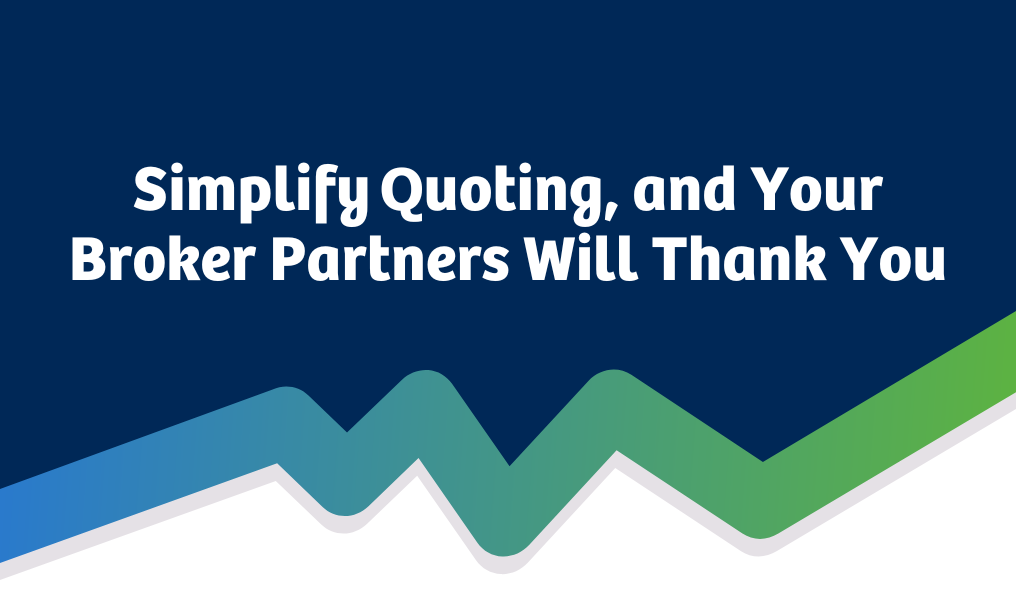 Simplify Quoting, and Your Broker Partners Will Thank You